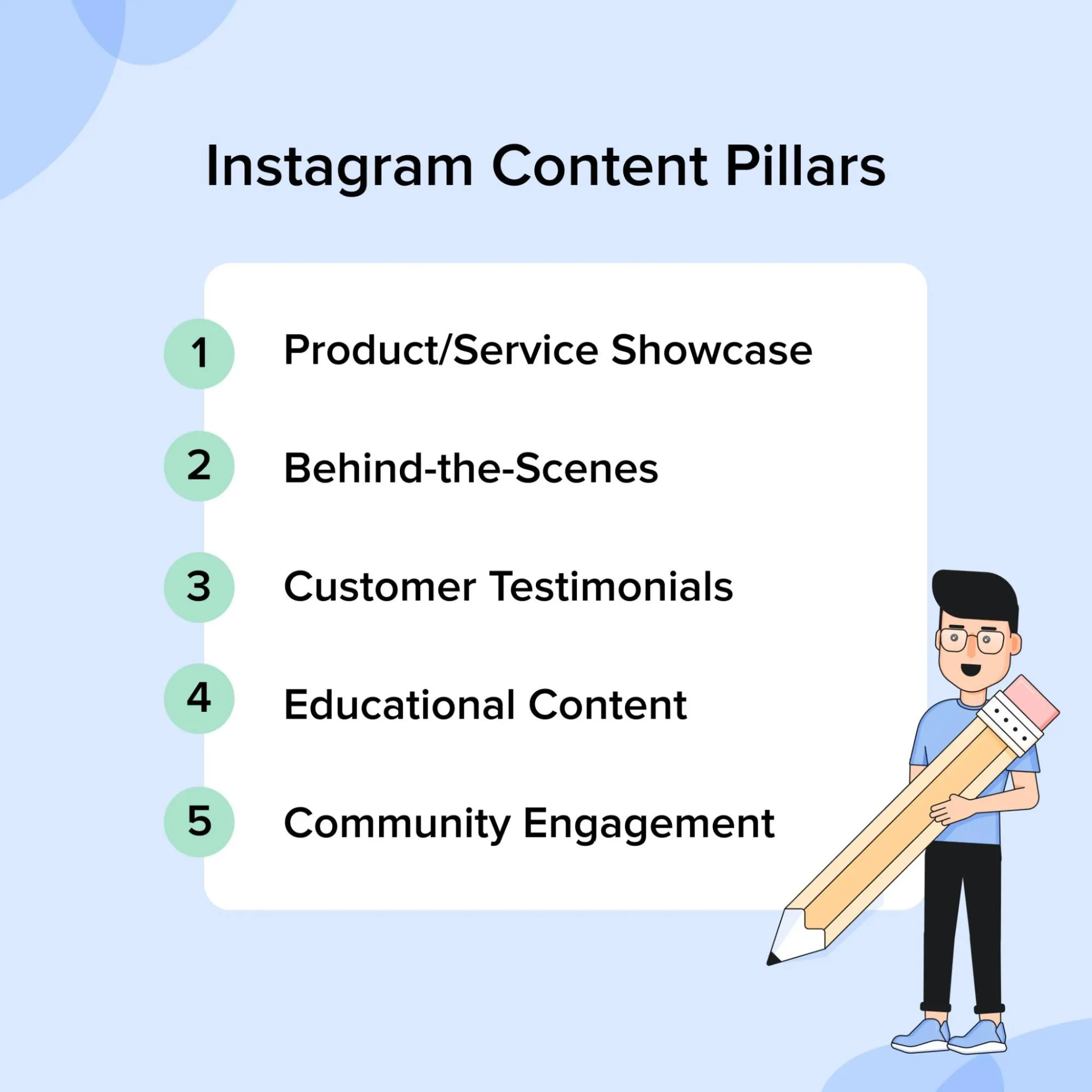 Instagram Content Pillars

1 Product/Service Showcase

2 Behind-the-Scenes

3 Customer Testimonials

4 Educational Content

5 Community Engagement